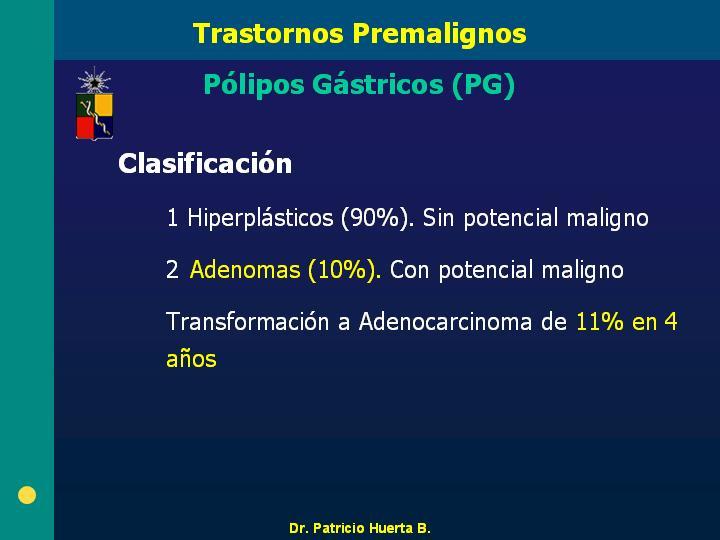 Trastornos Premalignos

Pólipos Gástricos (PG)

Clasificación

1 Hiperplásticos (90%). Sin potencial maligno

2 Adenomas (10%). Con potencial maligno

Transformación a Adenocarcinoma de 11% en 4 años

Dr. Patricio Huerta B.